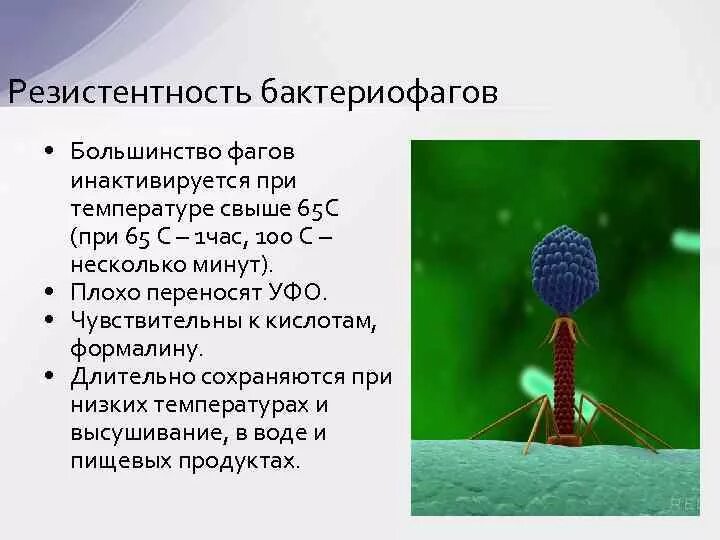 Резистентность бактериофагов

• Большинство фагов инактивируется при температуре свыше 65С (при 65 С – 1час, 100 С – несколько минут).
• Плохо переносят УФО.
• Чувствительны к кислотам, формалину.
• Длительно сохраняются при низких температурах и высушивание, в воде и пищевых продуктах.